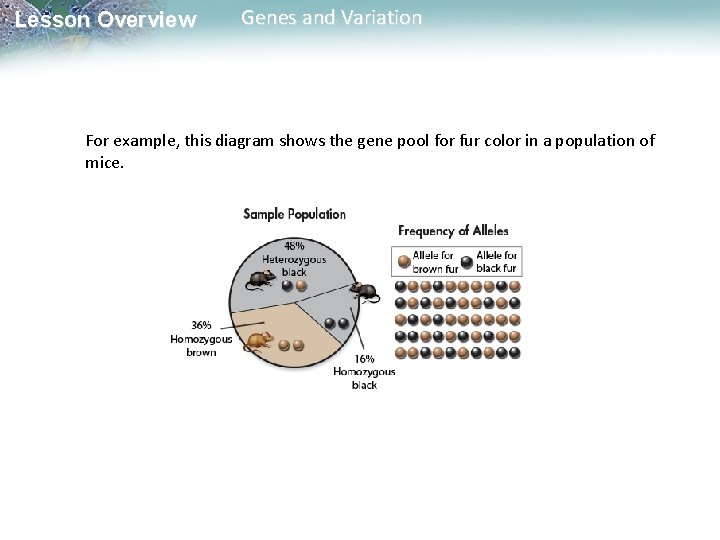 Lesson Overview Genes and Variation

For example, this diagram shows the gene pool for fur color in a population of mice.

Sample Population

48%
Heterozygous black

36%
Homozygous brown

16%
Homozygous black

Frequency of Alleles

Allele for brown fur
Allele for black fur